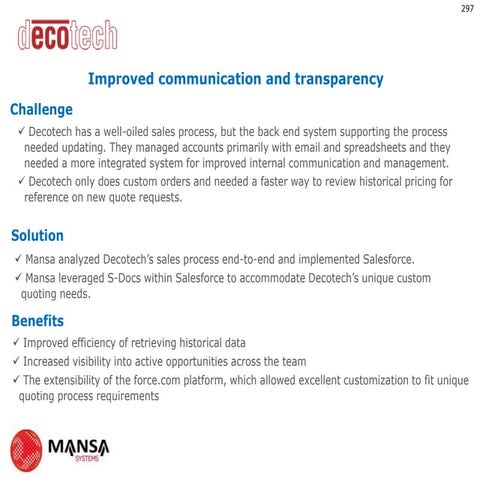 297

decotech

Improved communication and transparency

Challenge

✓ Decotech has a well-oiled sales process, but the back end system supporting the process needed updating. They managed accounts primarily with email and spreadsheets and they needed a more integrated system for improved internal communication and management.

✓ Decotech only does custom orders and needed a faster way to review historical pricing for reference on new quote requests.

Solution

✓ Mansa analyzed Decotech's sales process end-to-end and implemented Salesforce.

✓ Mansa leveraged S-Docs within Salesforce to accommodate Decotech's unique custom quoting needs.

Benefits

✓ Improved efficiency of retrieving historical data

✓ Increased visibility into active opportunities across the team

✓ The extensibility of the force.com platform, which allowed excellent customization to fit unique quoting process requirements

MANSA
SYSTEMS